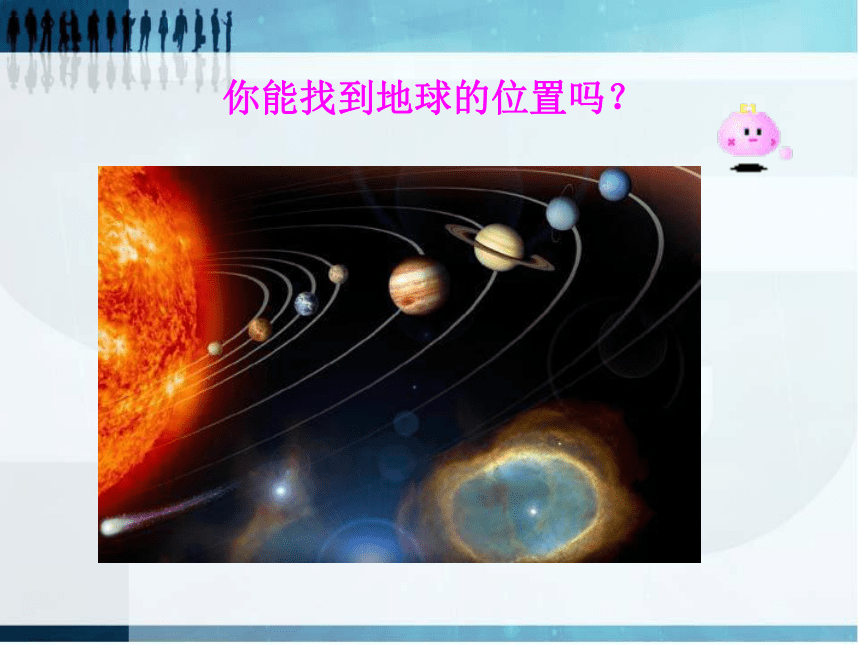 你能找到地球的位置吗？